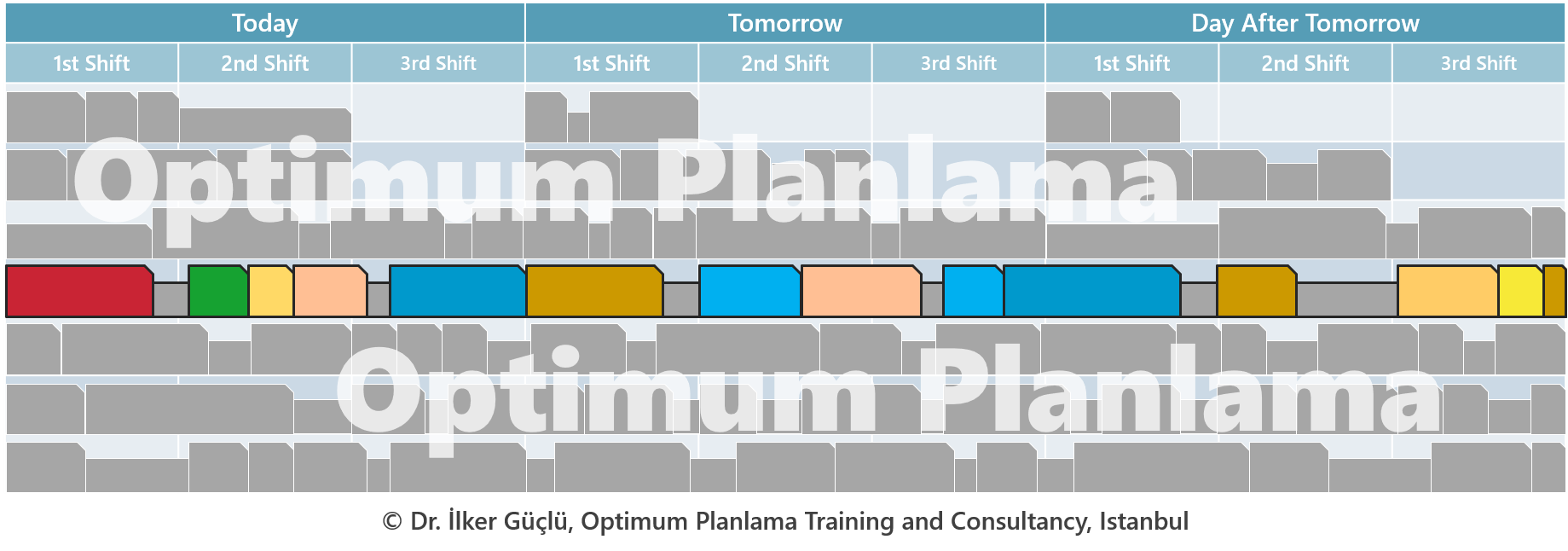 | Today | | | Tomorrow | | | Day After Tomorrow | | |
|---|---|---|---|---|---|---|---|---|
| 1st Shift | 2nd Shift | 3rd Shift | 1st Shift | 2nd Shift | 3rd Shift | 1st Shift | 2nd Shift | 3rd Shift |

Optimum Planlama

Optimum Planlama

© Dr. İlker Güçlü, Optimum Planlama Training and Consultancy, Istanbul